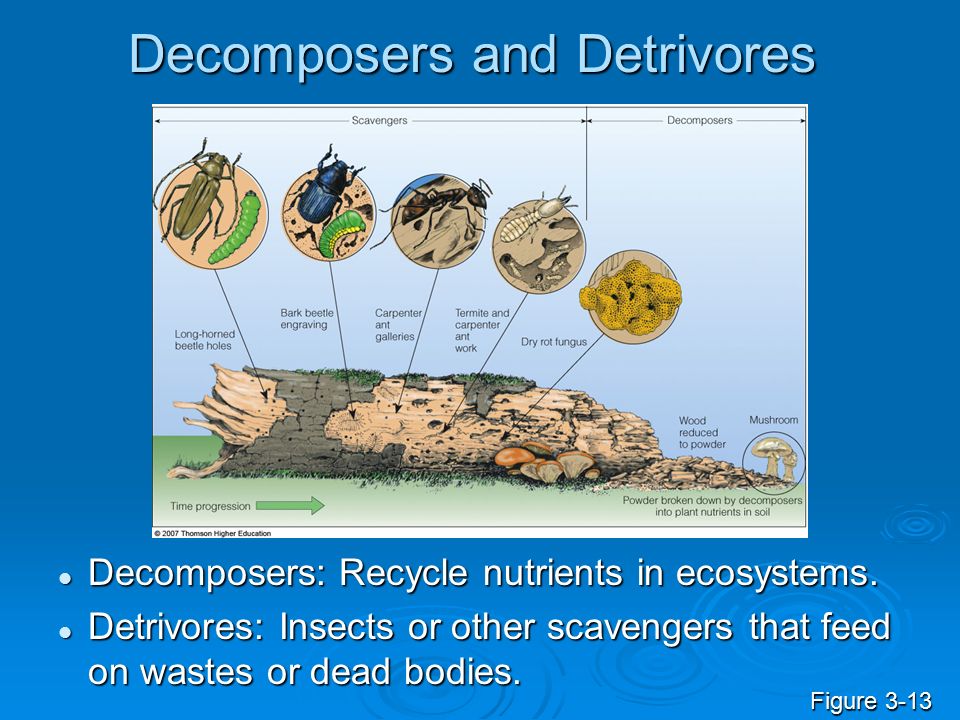 Decomposers and Detrivores

Scavengers

Decomposers

Long-horned beetle holes

Bark beetle engraving

Carpenter ant galleries

Termite and carpenter ant work

Dry rot fungus

Wood reduced to powder

Mushroom

Time progression

Powder broken down by decomposers into plant nutrients in soil

© 2007 Thomson Higher Education

- Decomposers: Recycle nutrients in ecosystems.
- Detrivores: Insects or other scavengers that feed on wastes or dead bodies.

Figure 3-13